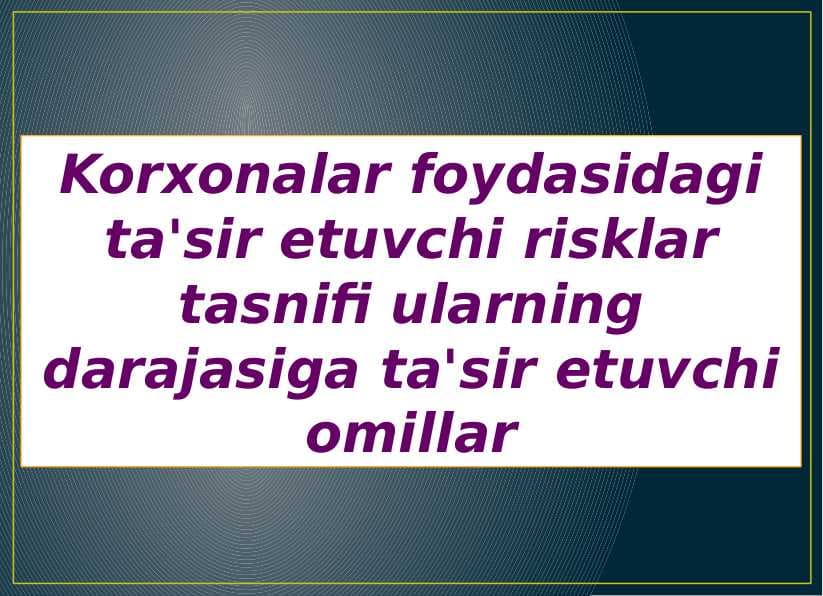 Korxonalar foydasidagi ta'sir etuvchi risklar tasnifi ularning darajasiga ta'sir etuvchi omillar